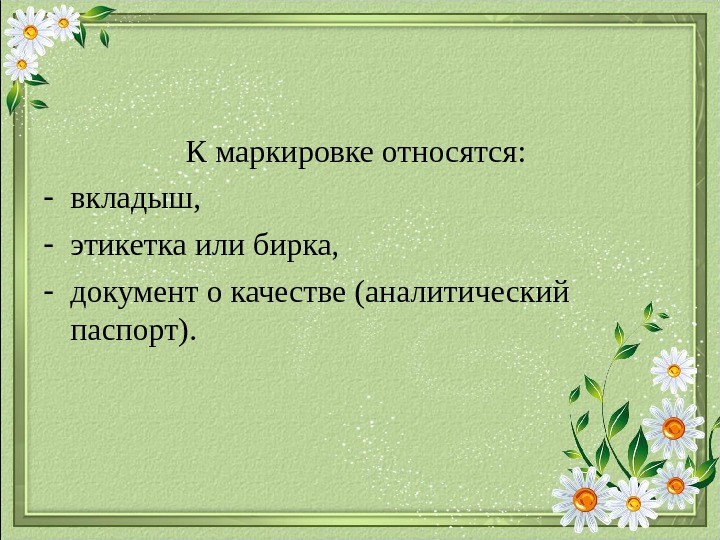 К маркировке относятся:

- вкладыш,
- этикетка или бирка,
- документ о качестве (аналитический паспорт).